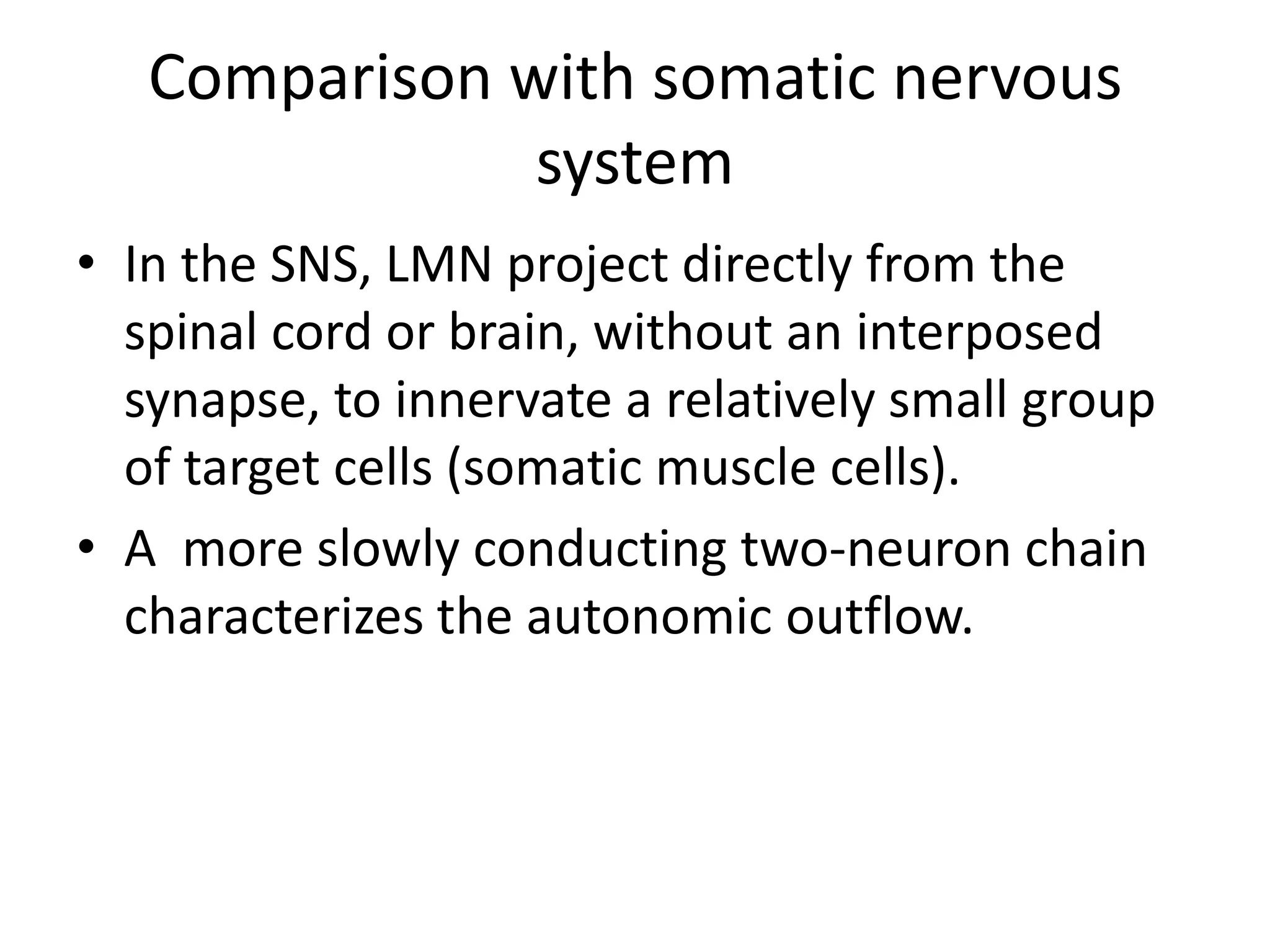 Comparison with somatic nervous system

• In the SNS, LMN project directly from the spinal cord or brain, without an interposed synapse, to innervate a relatively small group of target cells (somatic muscle cells).

• A more slowly conducting two-neuron chain characterizes the autonomic outflow.